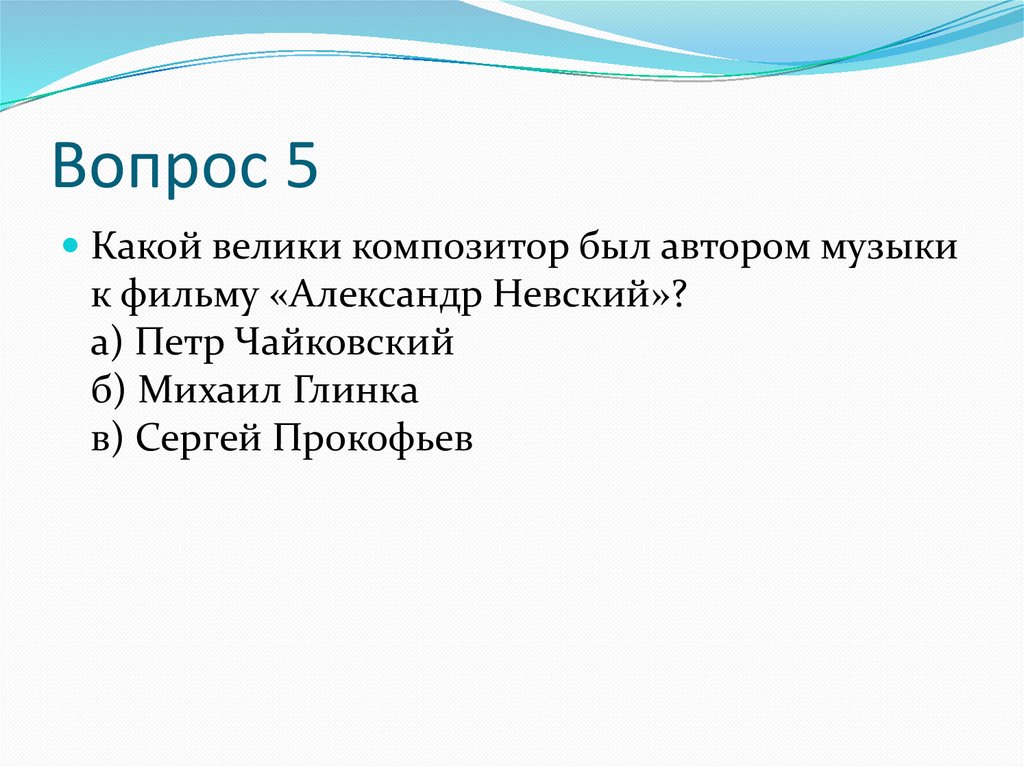 Вопрос 5

Какой велики композитор был автором музыки к фильму «Александр Невский»?
а) Петр Чайковский
б) Михаил Глинка
в) Сергей Прокофьев